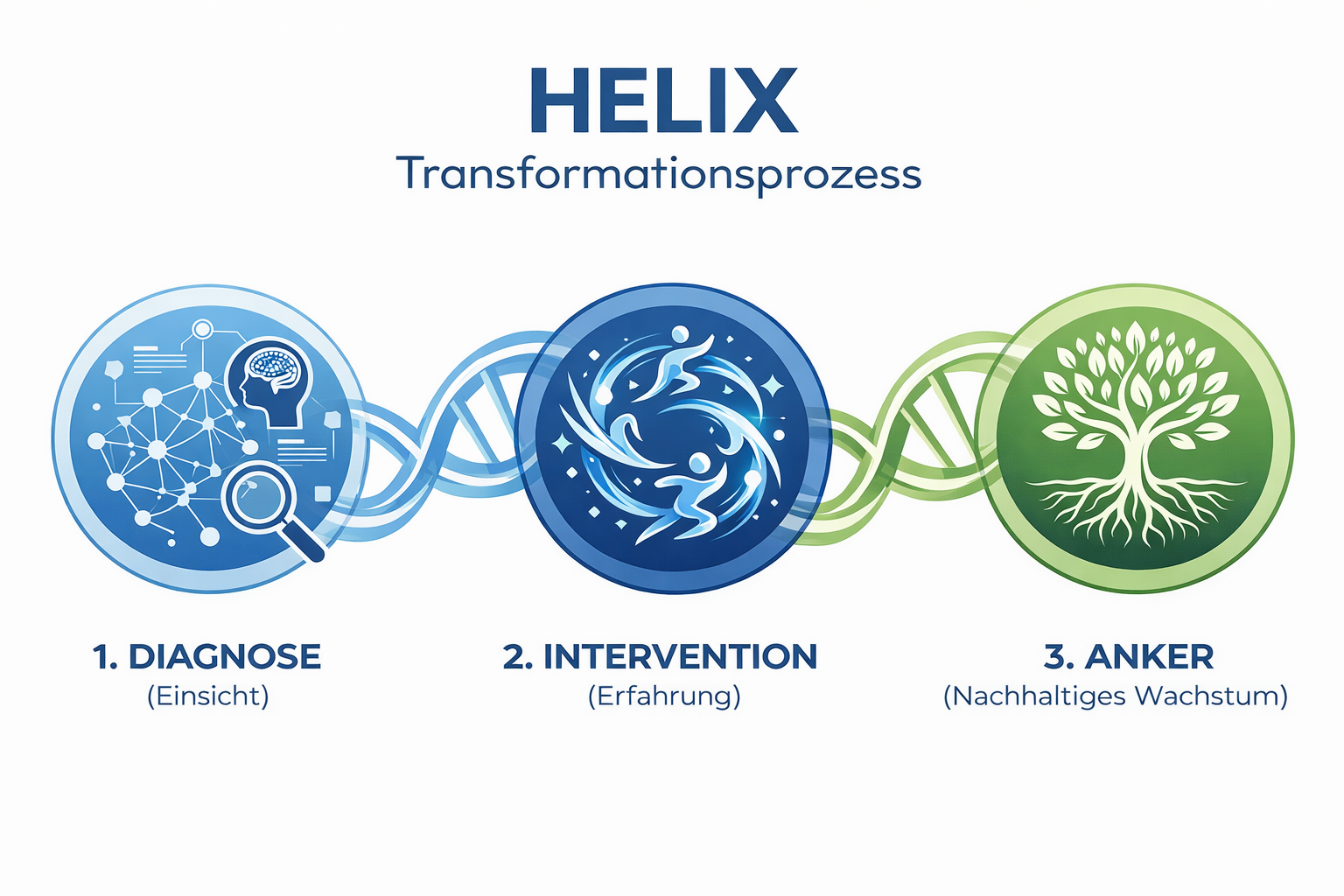 HELIX
Transformationsprozess

1. DIAGNOSE
(Einsicht)

2. INTERVENTION
(Erfahrung)

3. ANKER
(Nachhaltiges Wachstum)